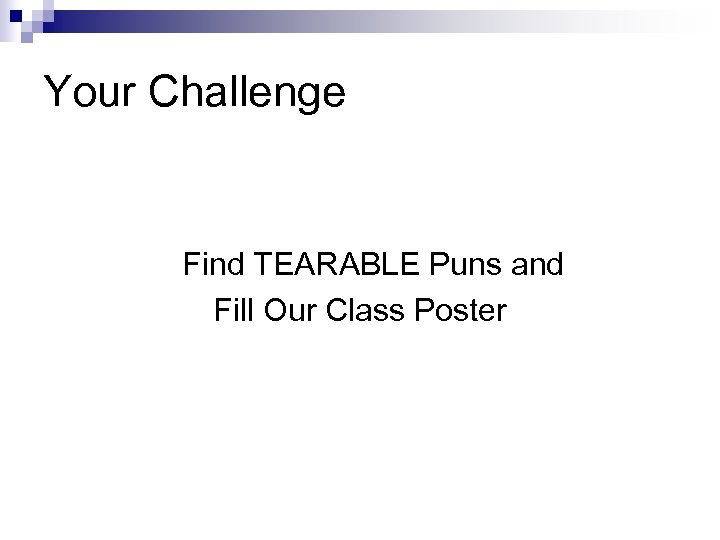 Your Challenge

Find TEARABLE Puns and
Fill Our Class Poster